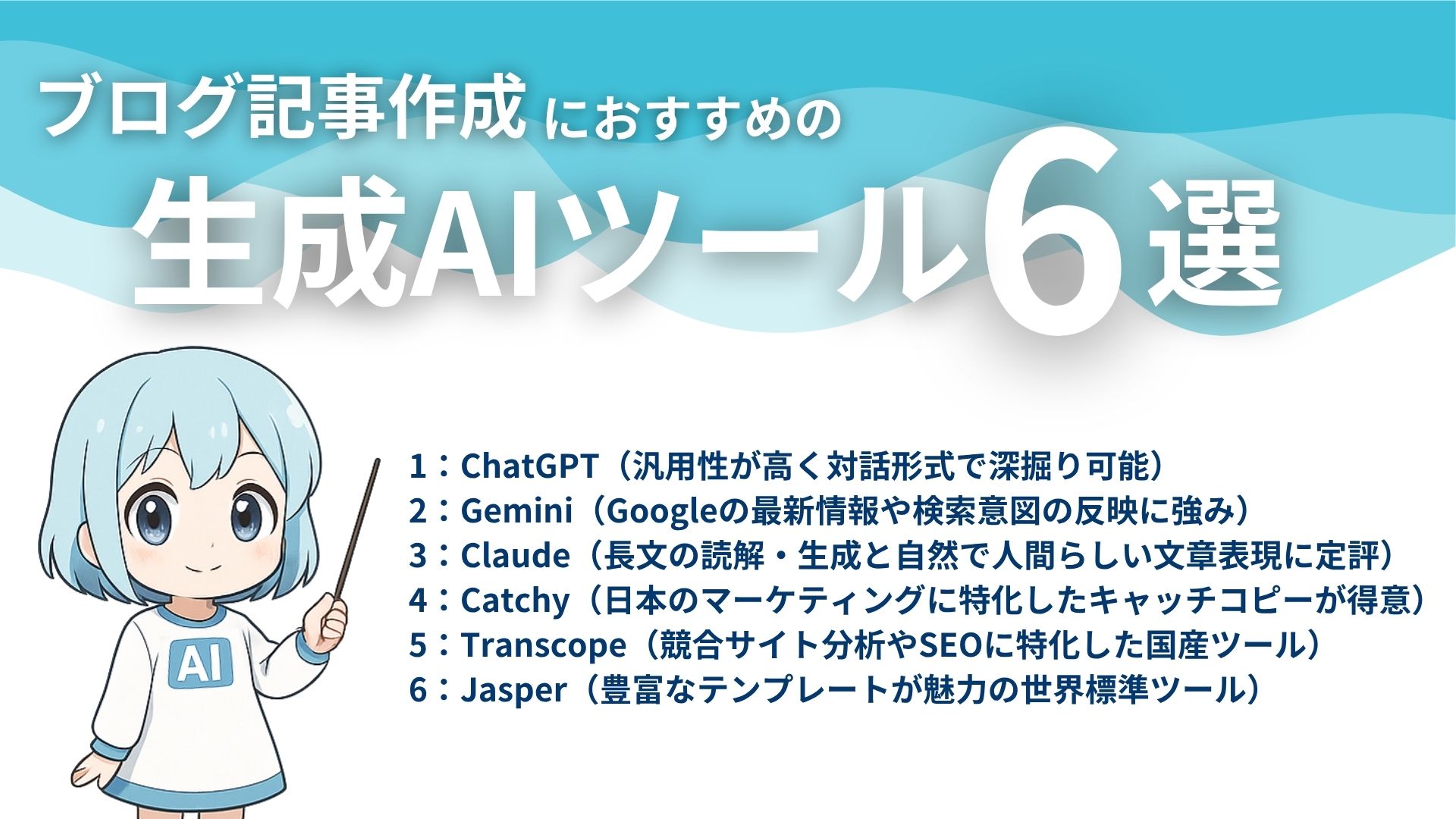 ブログ記事作成におすすめの
生成AIツール6選

AI

1：ChatGPT（汎用性が高く対話形式で深掘り可能）
2：Gemini（Googleの最新情報や検索意図の反映に強み）
3：Claude（長文の読解・生成と自然で人間らしい文章表現に定評）
4：Catchy（日本のマーケティングに特化したキャッチコピーが得意）
5：Transcope（競合サイト分析やSEOに特化した国産ツール）
6：Jasper（豊富なテンプレートが魅力の世界標準ツール）